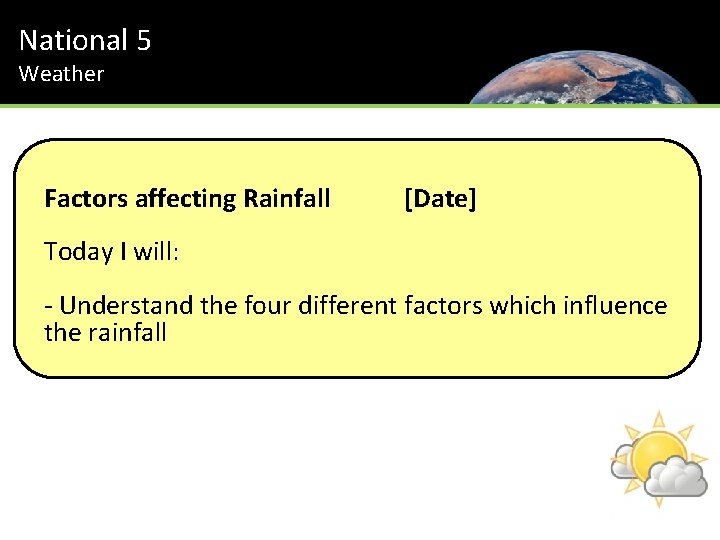 National 5
Weather

Factors affecting Rainfall [Date]

Today I will:

- Understand the four different factors which influence the rainfall